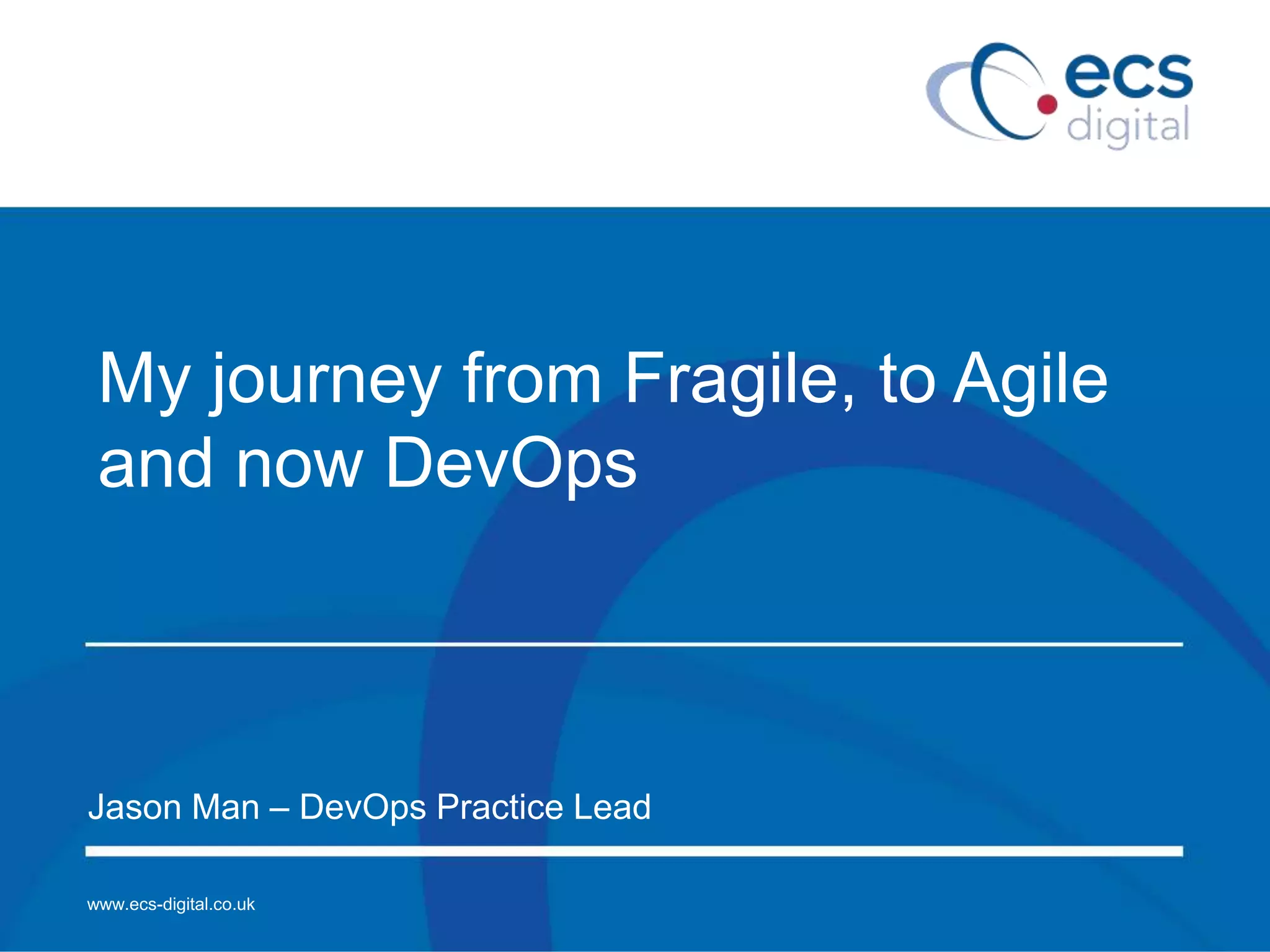 ecs digital

My journey from Fragile, to Agile and now DevOps

Jason Man – DevOps Practice Lead

www.ecs-digital.co.uk